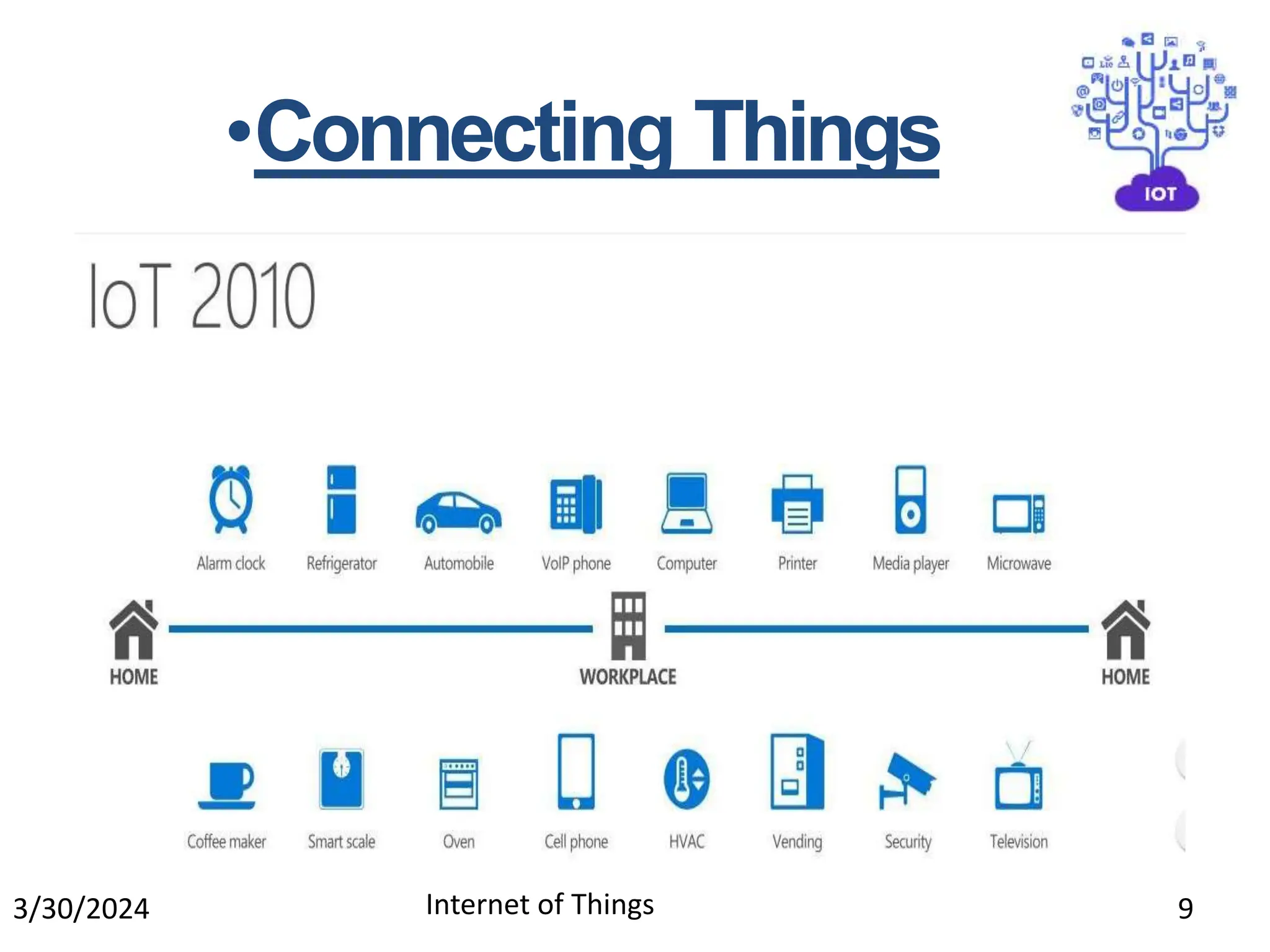 •Connecting Things

IOT

IoT 2010

Alarm clock
Refrigerator
Automobile
VoIP phone
Computer
Printer
Media player
Microwave

HOME
WORKPLACE
HOME

Coffee maker
Smart scale
Oven
Cell phone
HVAC
Vending
Security
Television

3/30/2024
Internet of Things
9